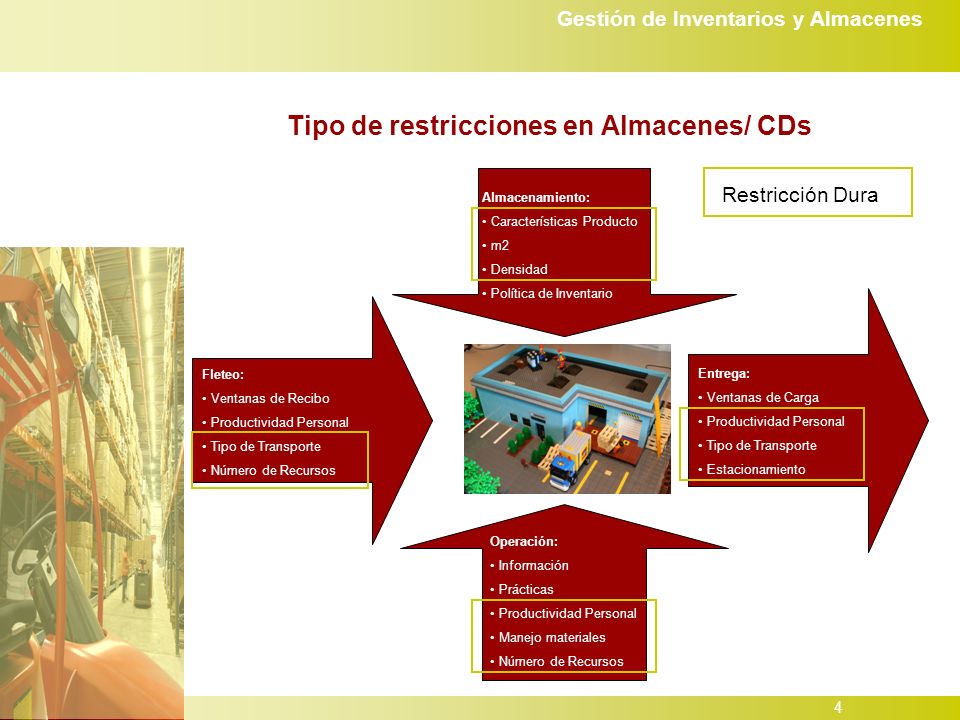 Gestión de Inventarios y Almacenes

Tipo de restricciones en Almacenes/ CDs

Restricción Dura

Almacenamiento:
• Características Producto
• m2
• Densidad
• Política de Inventario

Fleteo:
• Ventanas de Recibo
• Productividad Personal
• Tipo de Transporte
• Número de Recursos

Entrega:
• Ventanas de Carga
• Productividad Personal
• Tipo de Transporte
• Estacionamiento

Operación:
• Información
• Prácticas
• Productividad Personal
• Manejo materiales
• Número de Recursos

4